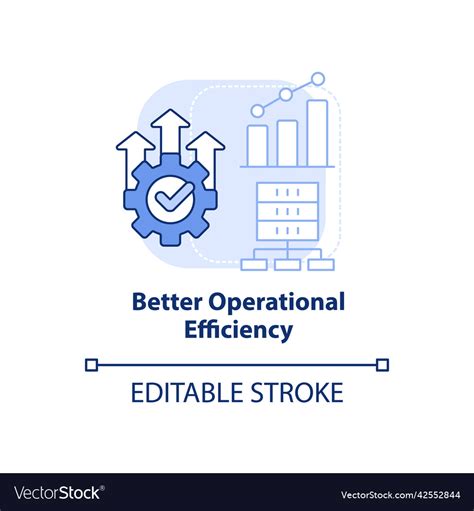 Better Operational Efficiency

EDITABLE STROKE

VectorStock®

VectorStock.com/42552844